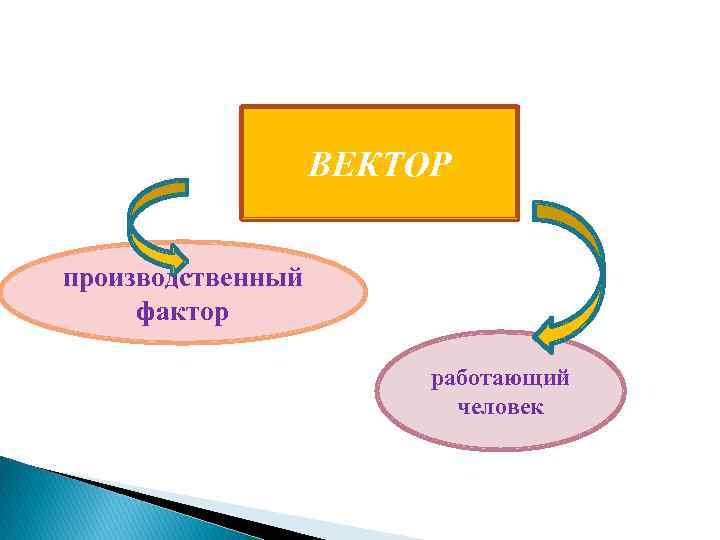 ВЕКТОР

производственный фактор

работающий человек